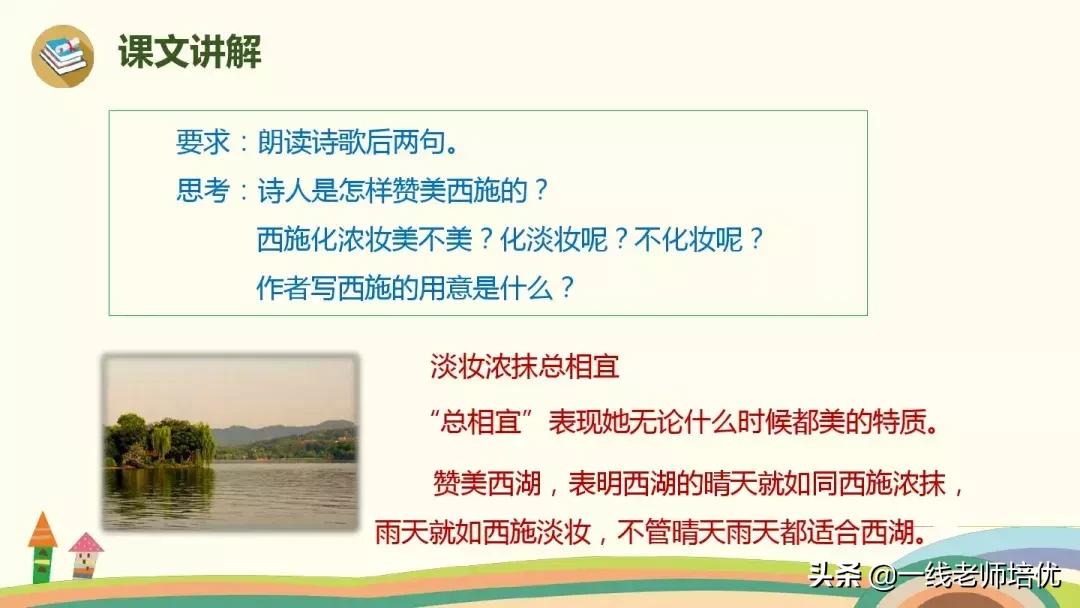 课文讲解

要求：朗读诗歌后两句。
思考：诗人是怎样赞美西施的？
西施化浓妆美不美？化淡妆呢？不化妆呢？
作者写西施的用意是什么？

淡妆浓抹总相宜

“总相宜”表现她无论什么时候都美的特质。

赞美西湖，表明西湖的晴天就如同西施浓抹，雨天就如西施淡妆，不管晴天雨天都适合西湖。

头条 @一线老师培优